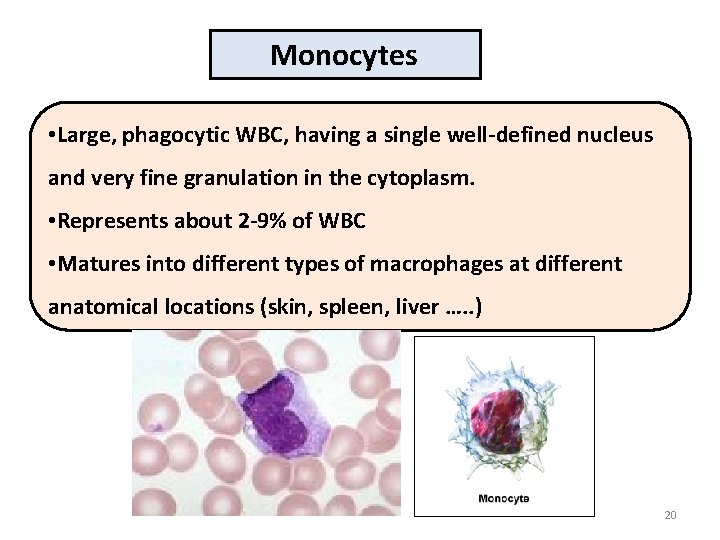 Monocytes

•Large, phagocytic WBC, having a single well-defined nucleus and very fine granulation in the cytoplasm.

•Represents about 2-9% of WBC

•Matures into different types of macrophages at different anatomical locations (skin, spleen, liver …..)

Monocyte

20